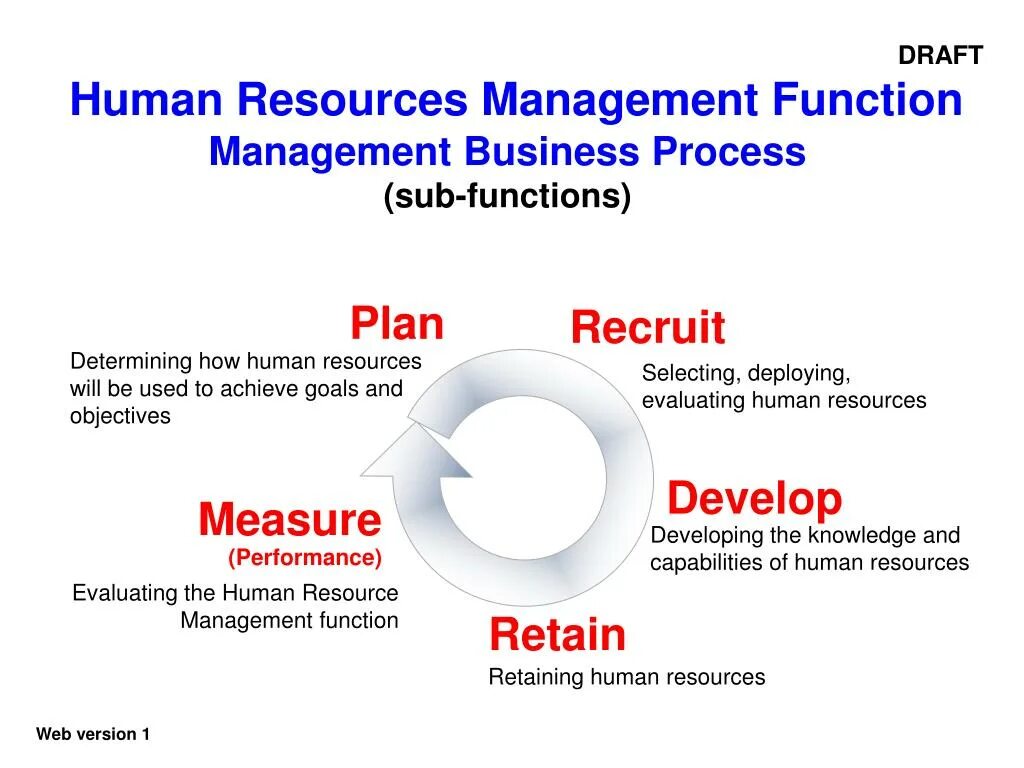 DRAFT

Human Resources Management Function
Management Business Process
(sub-functions)

Plan
Determining how human resources will be used to achieve goals and objectives

Recruit
Selecting, deploying, evaluating human resources

Develop
Developing the knowledge and capabilities of human resources

Retain
Retaining human resources

Measure
(Performance)
Evaluating the Human Resource Management function

Web version 1